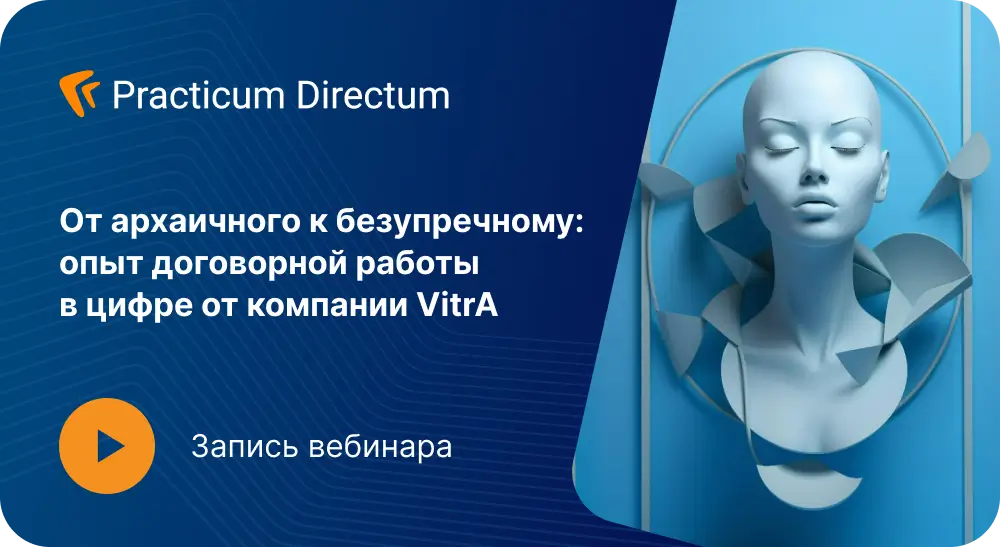 Practicum Directum

От архаичного к безупречному: опыт договорной работы в цифре от компании VitrA

Запись вебинара